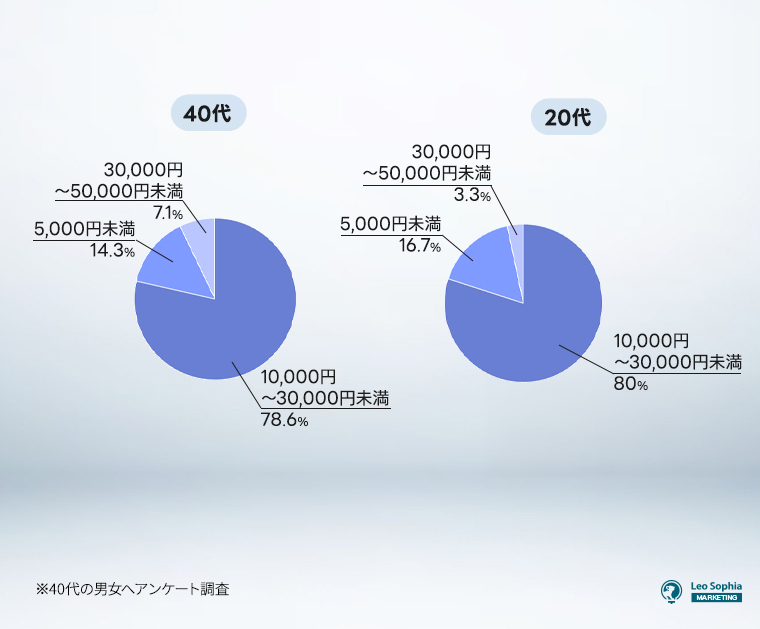 40代

30,000円
~50,000円未満
7.1%

5,000円未満
14.3%

10,000円
~30,000円未満
78.6%

20代

30,000円
~50,000円未満
3.3%

5,000円未満
16.7%

10,000円
~30,000円未満
80%

※40代の男女へアンケート調査

Leo Sophia
MARKETING